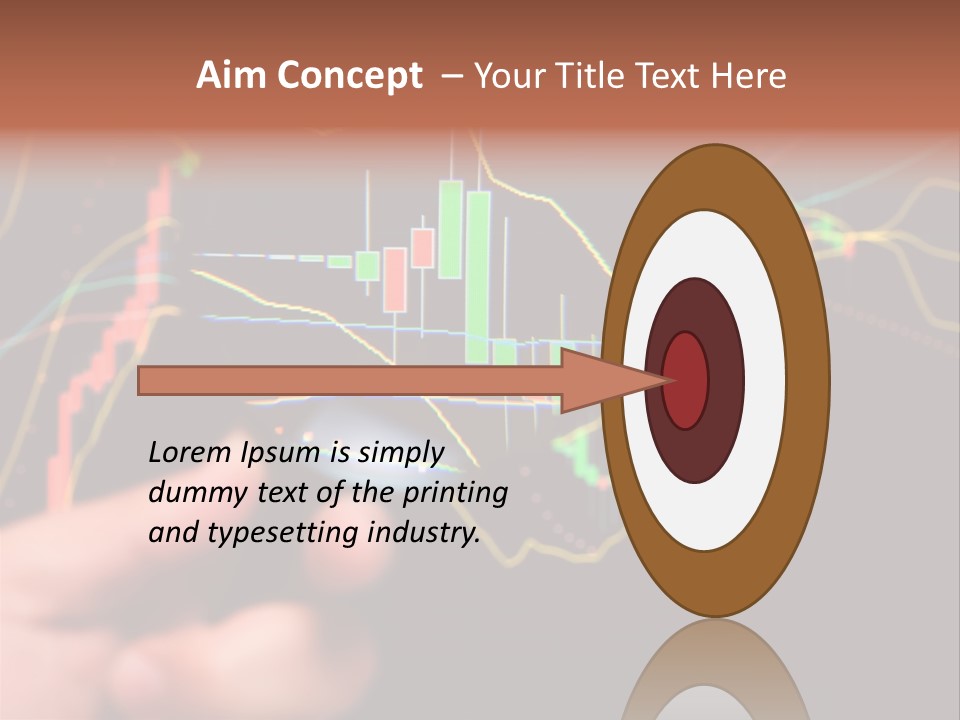 Aim Concept – Your Title Text Here

Lorem Ipsum is simply dummy text of the printing and typesetting industry.